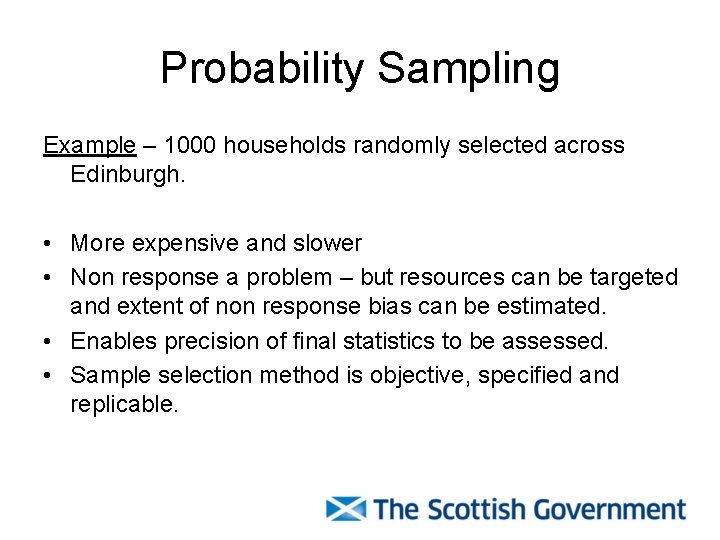 Probability Sampling

Example – 1000 households randomly selected across Edinburgh.

• More expensive and slower
• Non response a problem – but resources can be targeted and extent of non response bias can be estimated.
• Enables precision of final statistics to be assessed.
• Sample selection method is objective, specified and replicable.

The Scottish Government